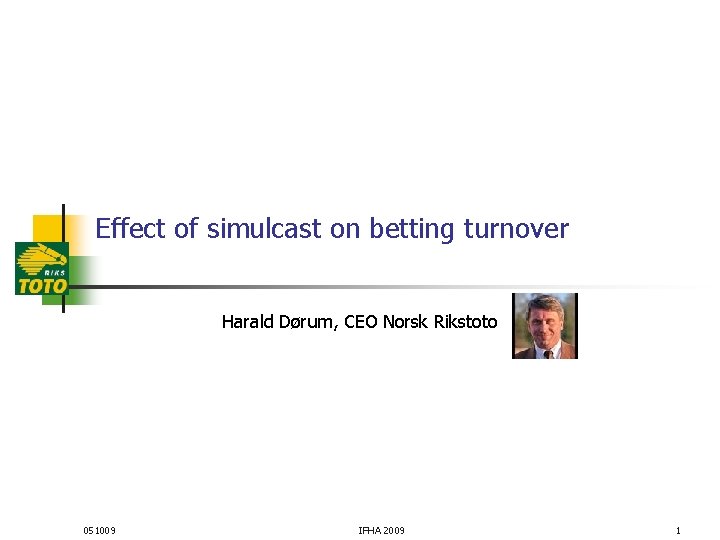 RIKS
TOTO

Effect of simulcast on betting turnover

Harald Dørum, CEO Norsk Rikstoto

051009

IFHA 2009

1